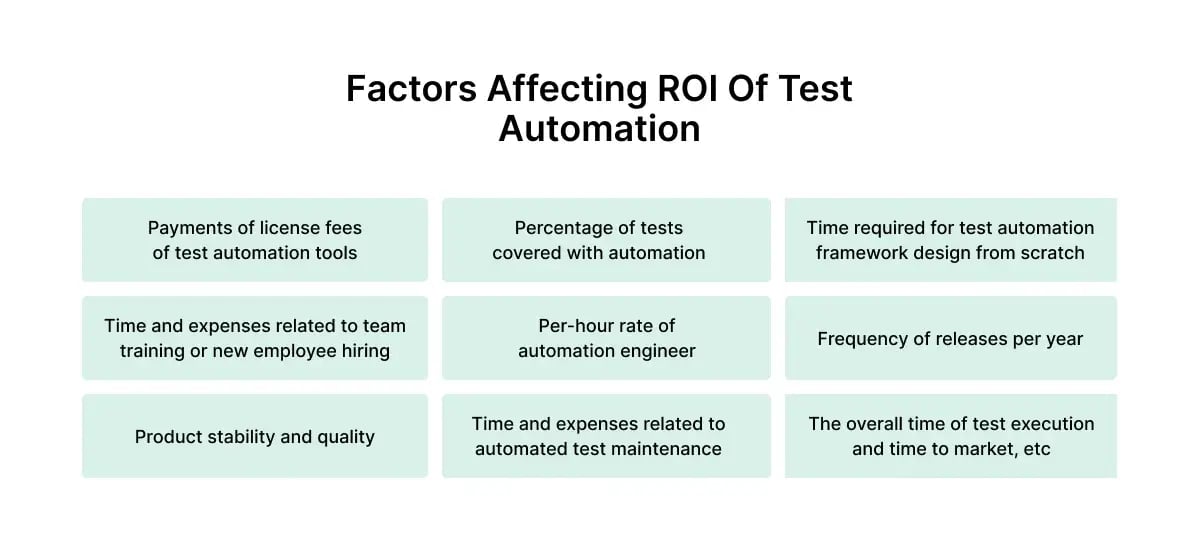 Factors Affecting ROI Of Test Automation

Payments of license fees of test automation tools

Percentage of tests covered with automation

Time required for test automation framework design from scratch

Time and expenses related to team training or new employee hiring

Per-hour rate of automation engineer

Frequency of releases per year

Product stability and quality

Time and expenses related to automated test maintenance

The overall time of test execution and time to market, etc